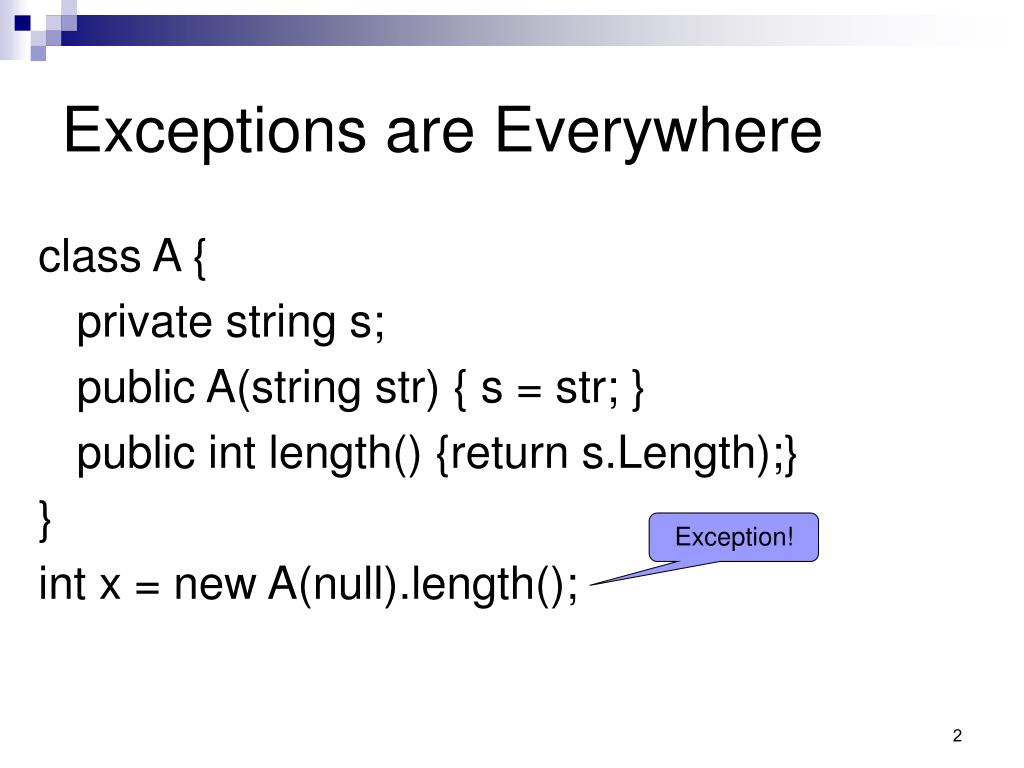 Exceptions are Everywhere

class A {
private string s;
public A(string str) { s = str; }
public int length() {return s.Length);}
}
int x = new A(null).length();

Exception!

2